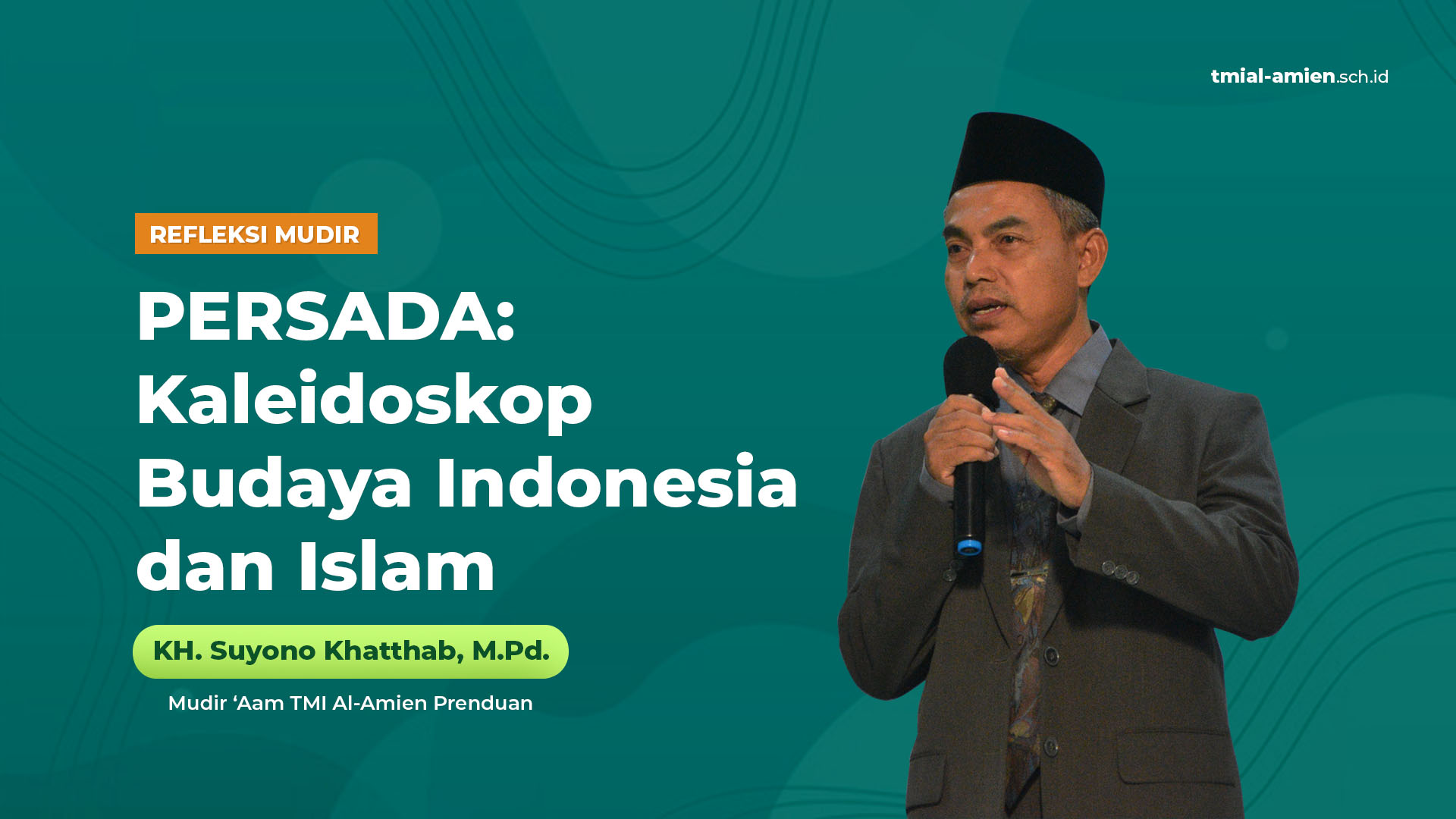 tmial-amien.sch.id

REFLEKSI MUDIR

PERSADA: Kaleidoskop Budaya Indonesia dan Islam

KH. Suyono Khatthab, M.Pd.

Mudir ‘Aam TMI Al-Amien Prenduan